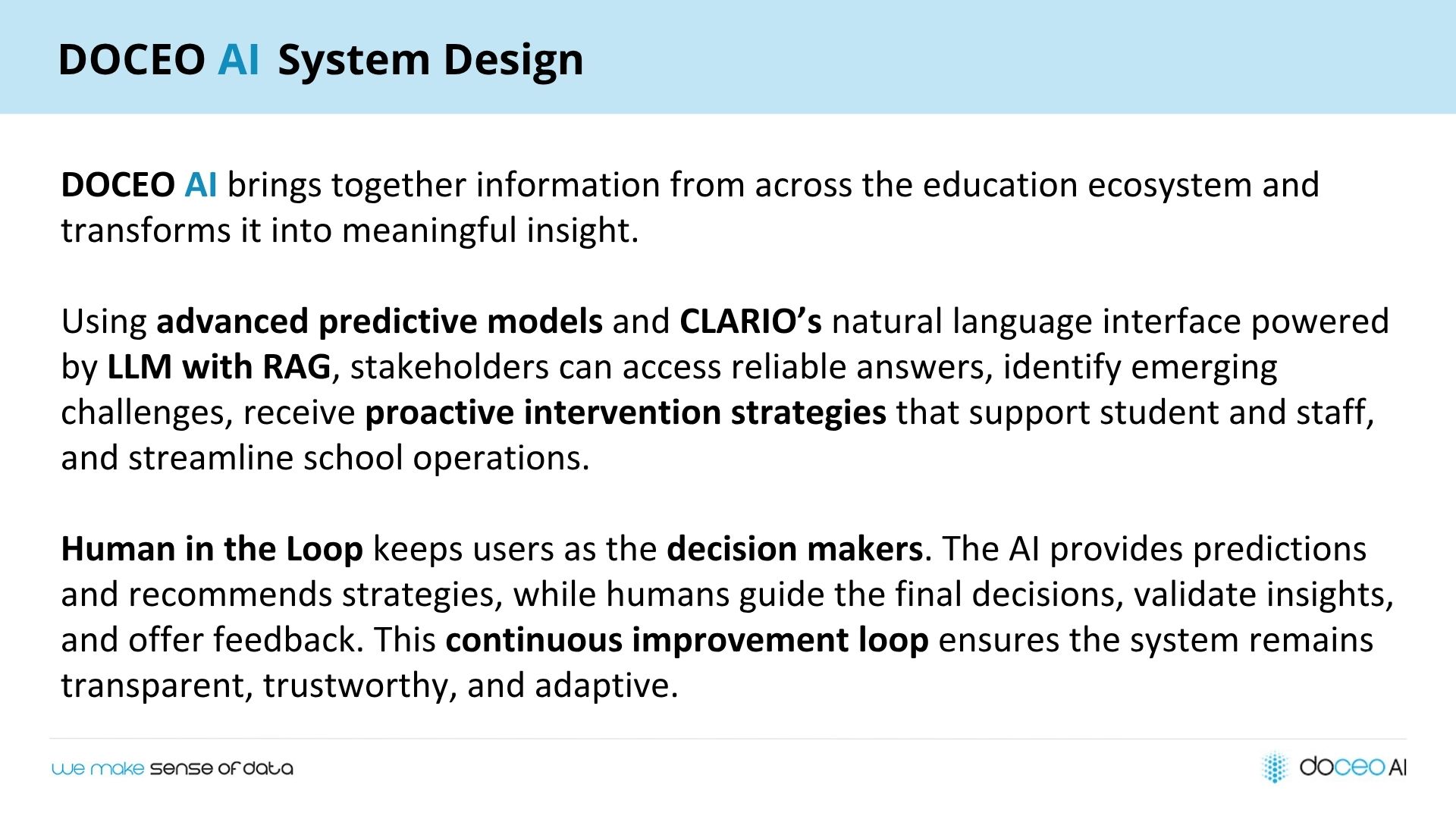 DOCEO AI System Design

DOCEO AI brings together information from across the education ecosystem and transforms it into meaningful insight.

Using advanced predictive models and CLARIO's natural language interface powered by LLM with RAG, stakeholders can access reliable answers, identify emerging challenges, receive proactive intervention strategies that support student and staff, and streamline school operations.

Human in the Loop keeps users as the decision makers. The AI provides predictions and recommends strategies, while humans guide the final decisions, validate insights, and offer feedback. This continuous improvement loop ensures the system remains transparent, trustworthy, and adaptive.

we make sense of data

doceo AI